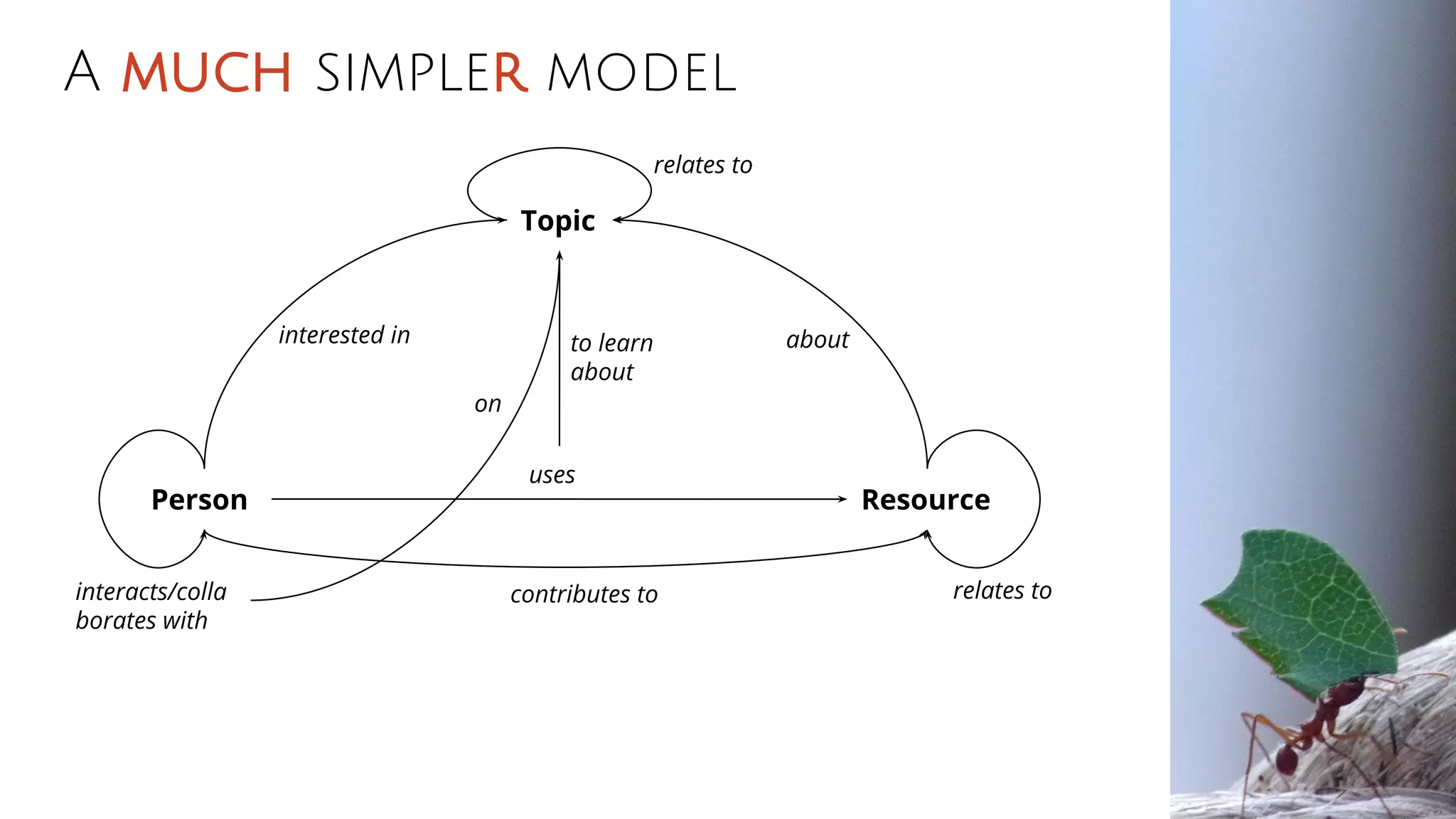 A MUCH SIMPLER MODEL

relates to

Topic

interested in

to learn about

about

on

uses

Person

Resource

interacts/collaborates with

contributes to

relates to